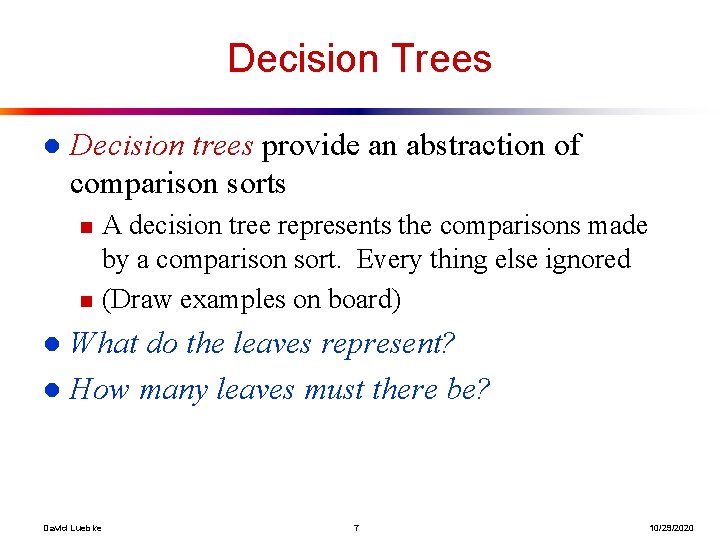 Decision Trees

Decision trees provide an abstraction of comparison sorts

A decision tree represents the comparisons made by a comparison sort. Every thing else ignored

(Draw examples on board)

What do the leaves represent?

How many leaves must there be?

David Luebke 7 10/29/2020